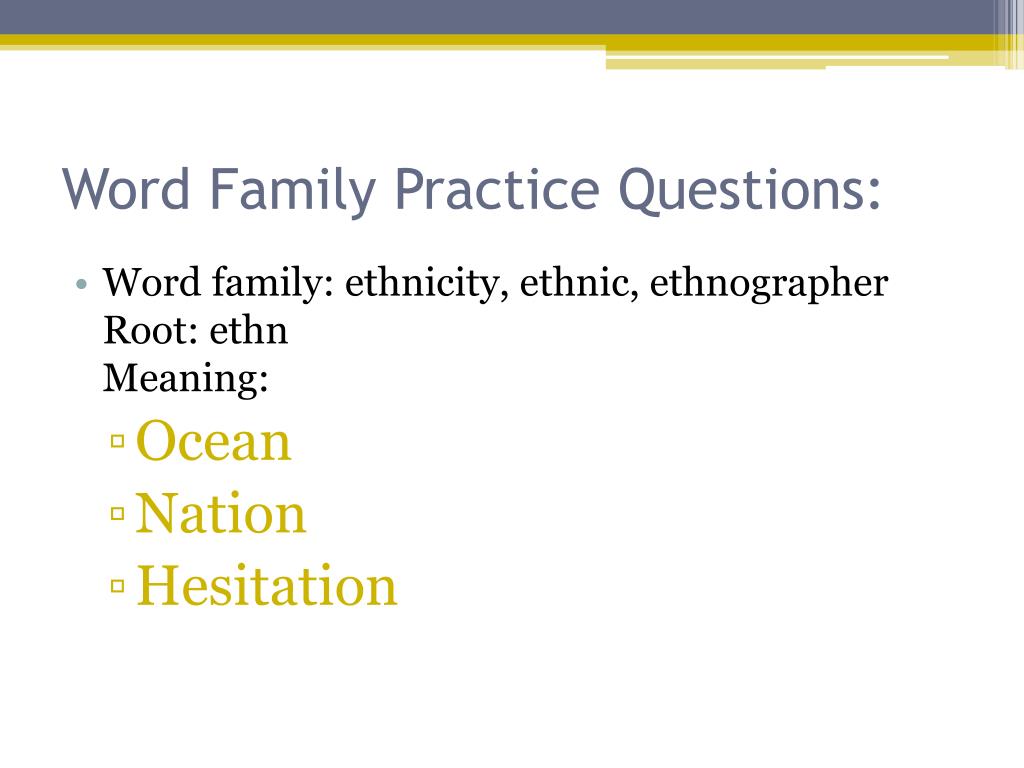 Word Family Practice Questions:

• Word family: ethnicity, ethnic, ethnographer
Root: ethn
Meaning:

▫ Ocean
▫ Nation
▫ Hesitation